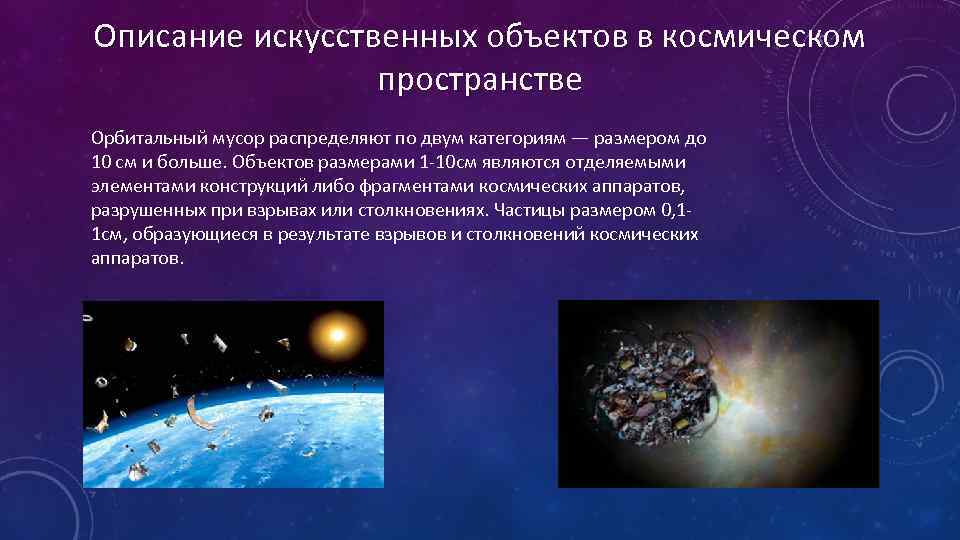 Описание искусственных объектов в космическом пространстве

Орбитальный мусор распределяют по двум категориям — размером до 10 см и больше. Объектов размерами 1-10см являются отделяемыми элементами конструкций либо фрагментами космических аппаратов, разрушенных при взрывах или столкновениях. Частицы размером 0,1-1см, образующиеся в результате взрывов и столкновений космических аппаратов.